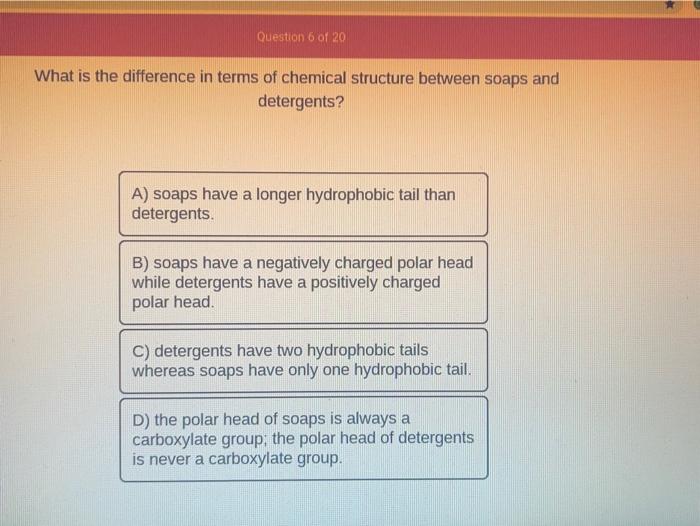 Question 6 of 20

What is the difference in terms of chemical structure between soaps and detergents?

A) soaps have a longer hydrophobic tail than detergents.

B) soaps have a negatively charged polar head while detergents have a positively charged polar head.

C) detergents have two hydrophobic tails whereas soaps have only one hydrophobic tail.

D) the polar head of soaps is always a carboxylate group; the polar head of detergents is never a carboxylate group.